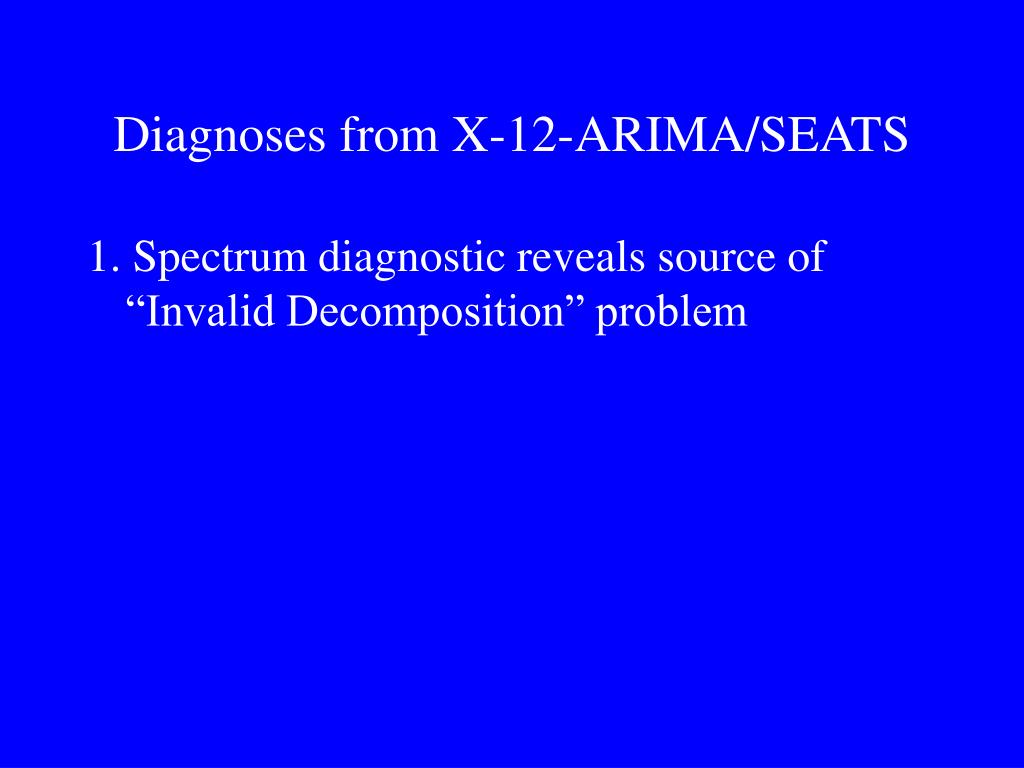 Diagnoses from X-12-ARIMA/SEATS

1. Spectrum diagnostic reveals source of “Invalid Decomposition” problem